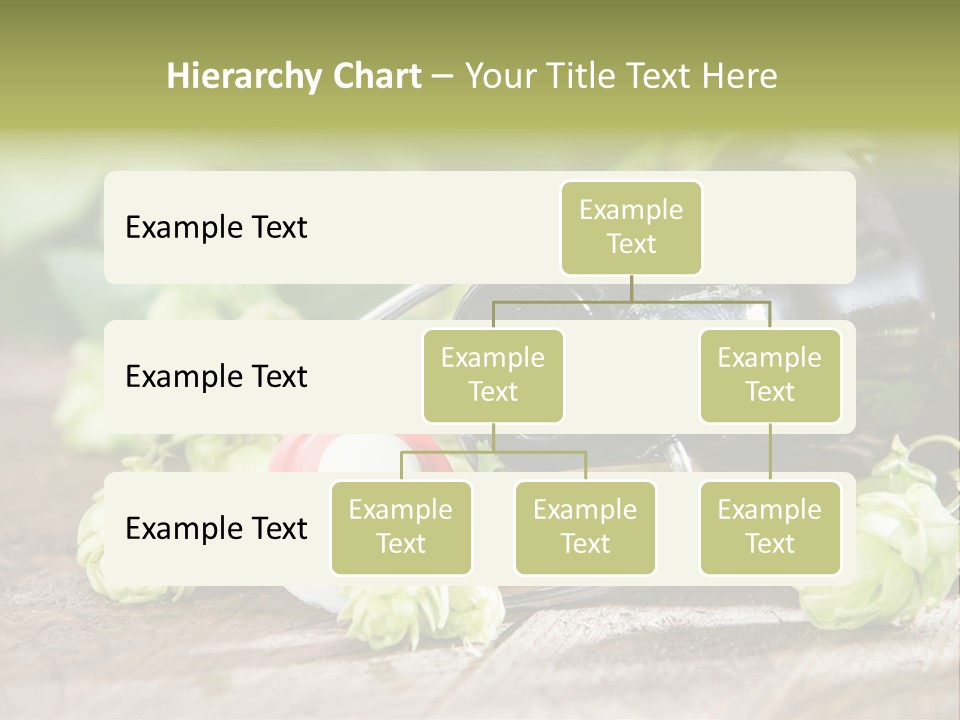 Hierarchy Chart – Your Title Text Here

Example Text

Example Text

Example Text

Example Text

Example Text

Example Text

Example Text

Example Text

Example Text